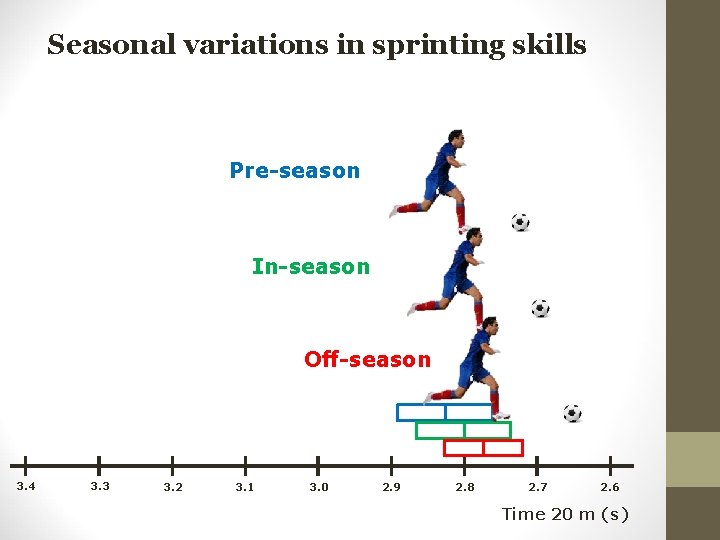 Seasonal variations in sprinting skills

Pre-season

In-season

Off-season

3.4
3.3
3.2
3.1
3.0
2.9
2.8
2.7
2.6

Time 20 m (s)